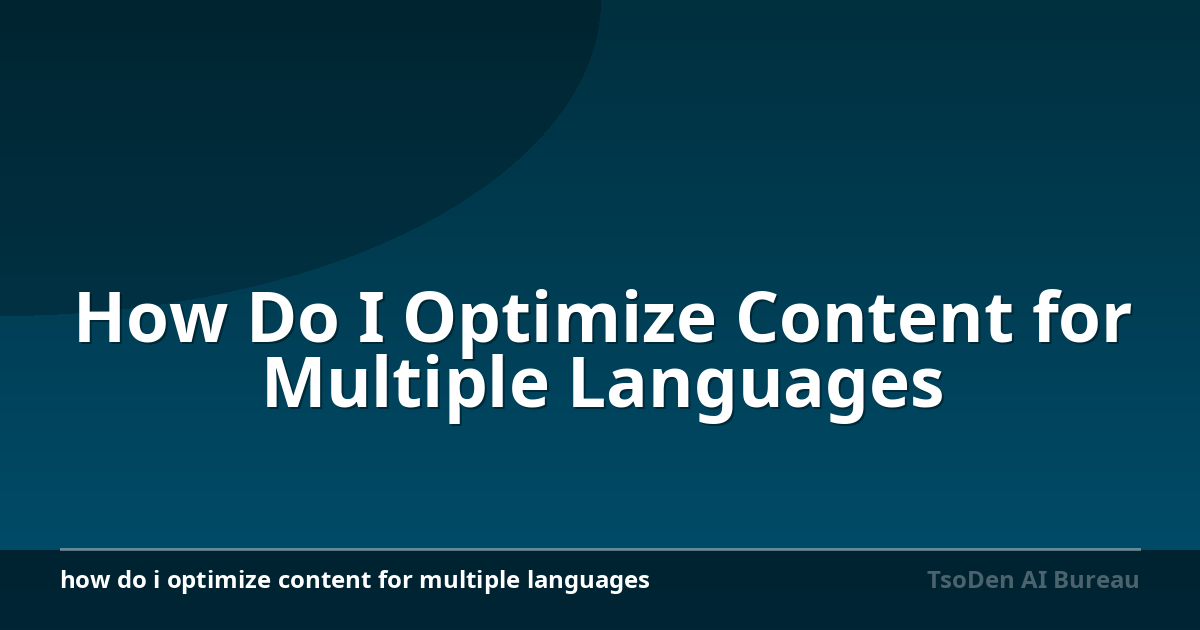 How Do I Optimize Content for Multiple Languages

how do i optimize content for multiple languages

TsoDen AI Bureau